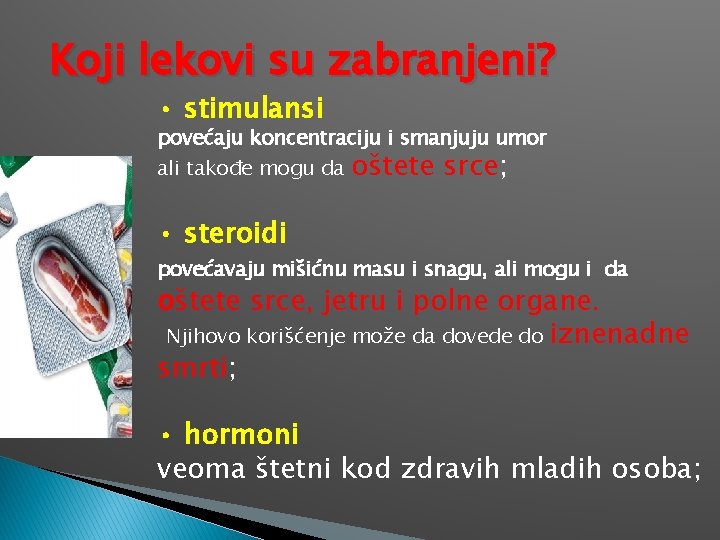 Koji lekovi su zabranjeni?

• stimulansi
povećaju koncentraciju i smanjuju umor ali takođe mogu da oštete srce;

• steroidi
povećavaju mišićnu masu i snagu, ali mogu i da oštete srce, jetru i polne organe.
Njihovo korišćenje može da dovede do iznenadne smrti;

• hormoni
veoma štetni kod zdravih mladih osoba;